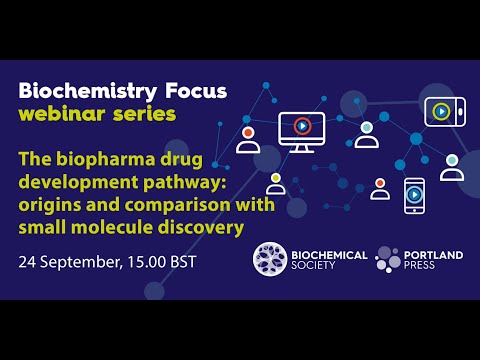 Biochemistry Focus
webinar series

The biopharma drug development pathway: origins and comparison with small molecule discovery

24 September, 15.00 BST

BIOCHEMICAL SOCIETY

PORTLAND PRESS